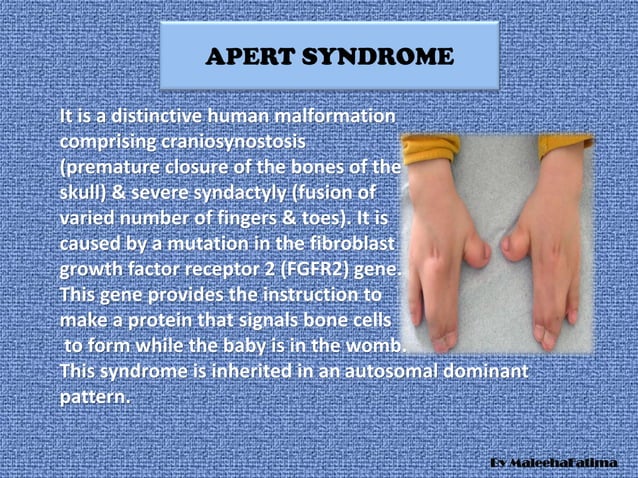 APERT SYNDROME

It is a distinctive human malformation comprising craniosynostosis (premature closure of the bones of the skull) & severe syndactyly (fusion of varied number of fingers & toes). It is caused by a mutation in the fibroblast growth factor receptor 2 (FGFR2) gene. This gene provides the instruction to make a protein that signals bone cells to form while the baby is in the womb. This syndrome is inherited in an autosomal dominant pattern.

By MaleehaFatima